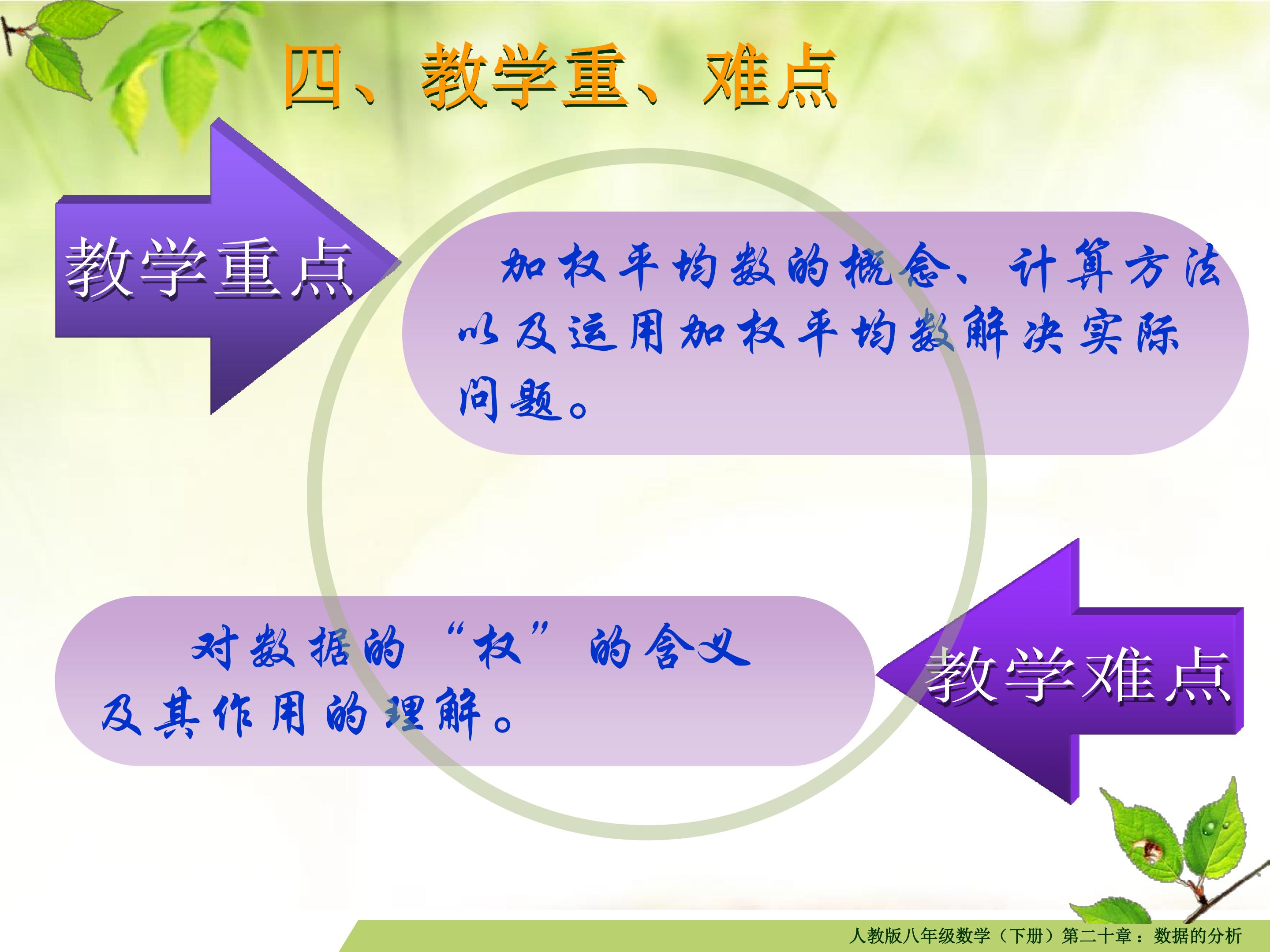 四、教学重、难点

教学重点

加权平均数的概念、计算方法以及运用加权平均数解决实际问题。

对数据的“权”的含义及其作用的理解。

教学难点

人教版八年级数学（下册）第二十章：数据的分析